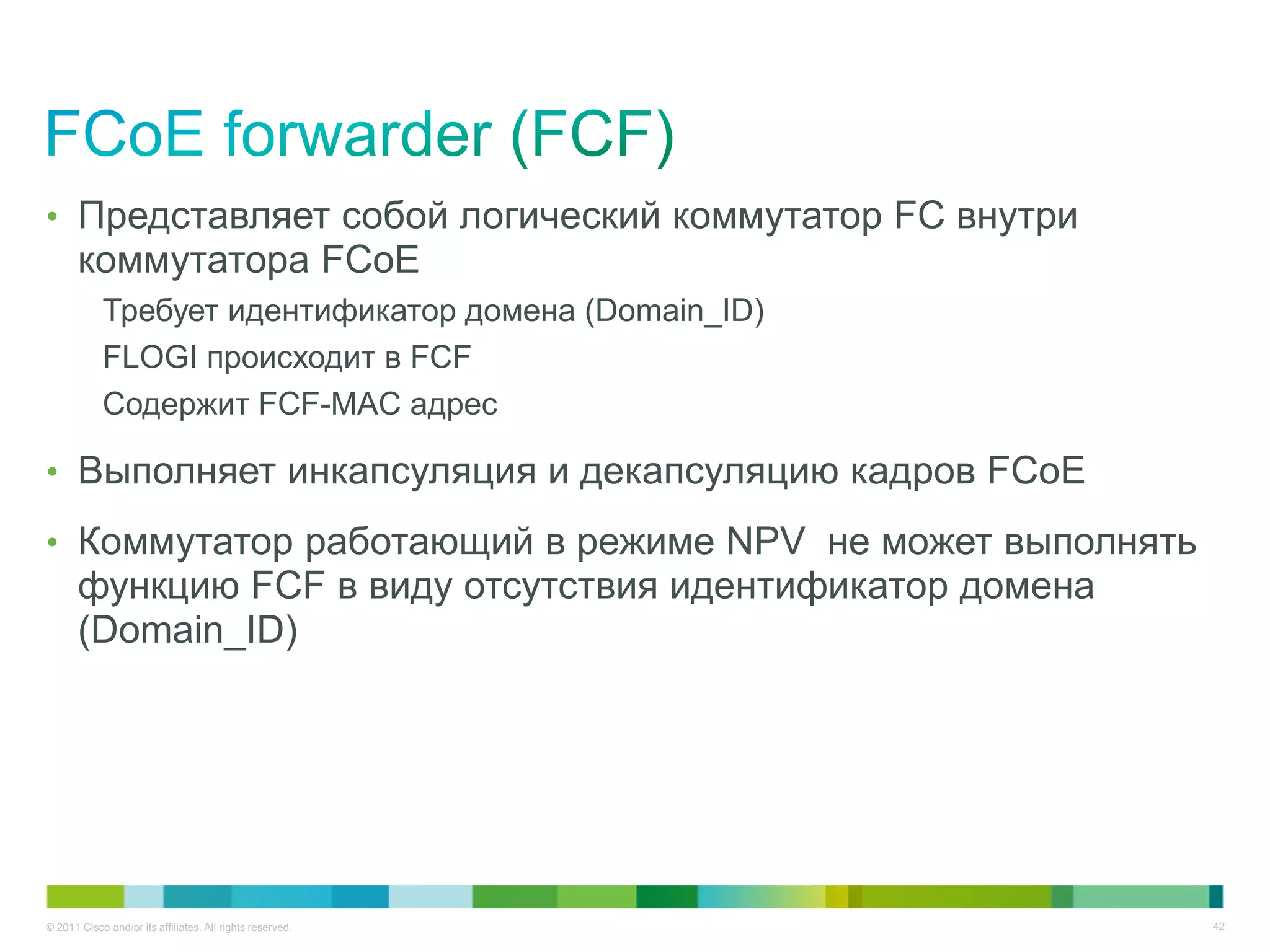 FCoE forwarder (FCF)

• Представляет собой логический коммутатор FC внутри коммутатора FCoE

Требует идентификатор домена (Domain_ID)

FLOGI происходит в FCF

Содержит FCF-MAC адрес

• Выполняет инкапсуляция и декапсуляцию кадров FCoE

• Коммутатор работающий в режиме NPV  не может выполнять функцию FCF в виду отсутствия идентификатор домена (Domain_ID)

© 2011 Cisco and/or its affiliates. All rights reserved.

42